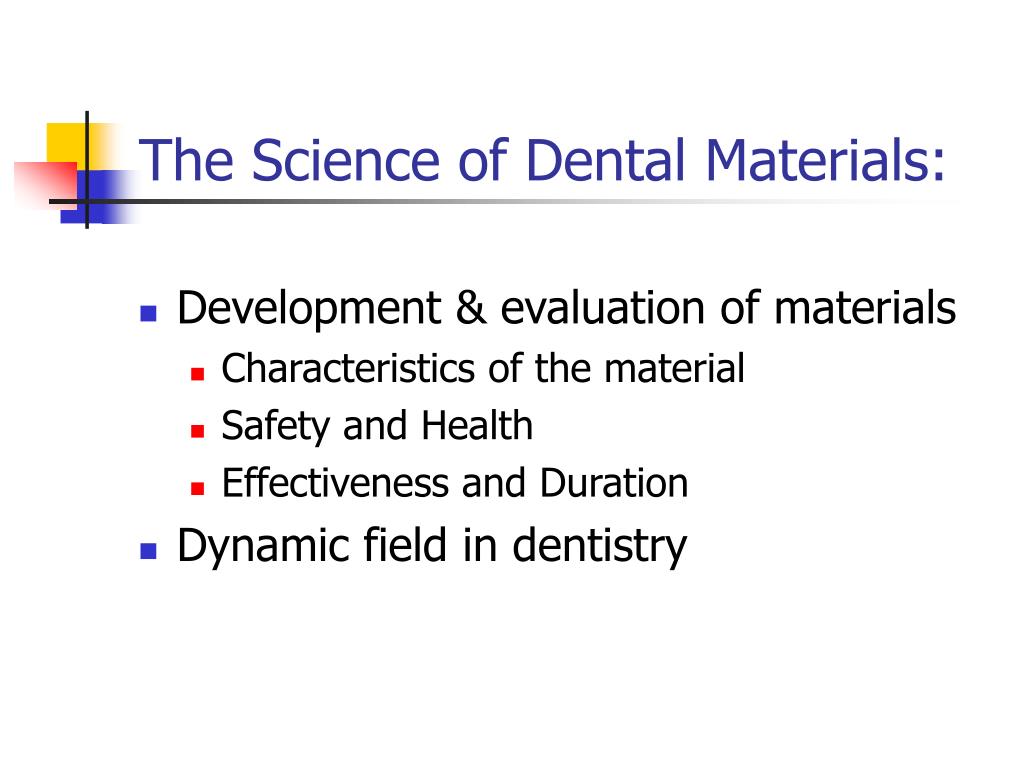 The Science of Dental Materials:

- Development & evaluation of materials
  - Characteristics of the material
  - Safety and Health
  - Effectiveness and Duration
- Dynamic field in dentistry